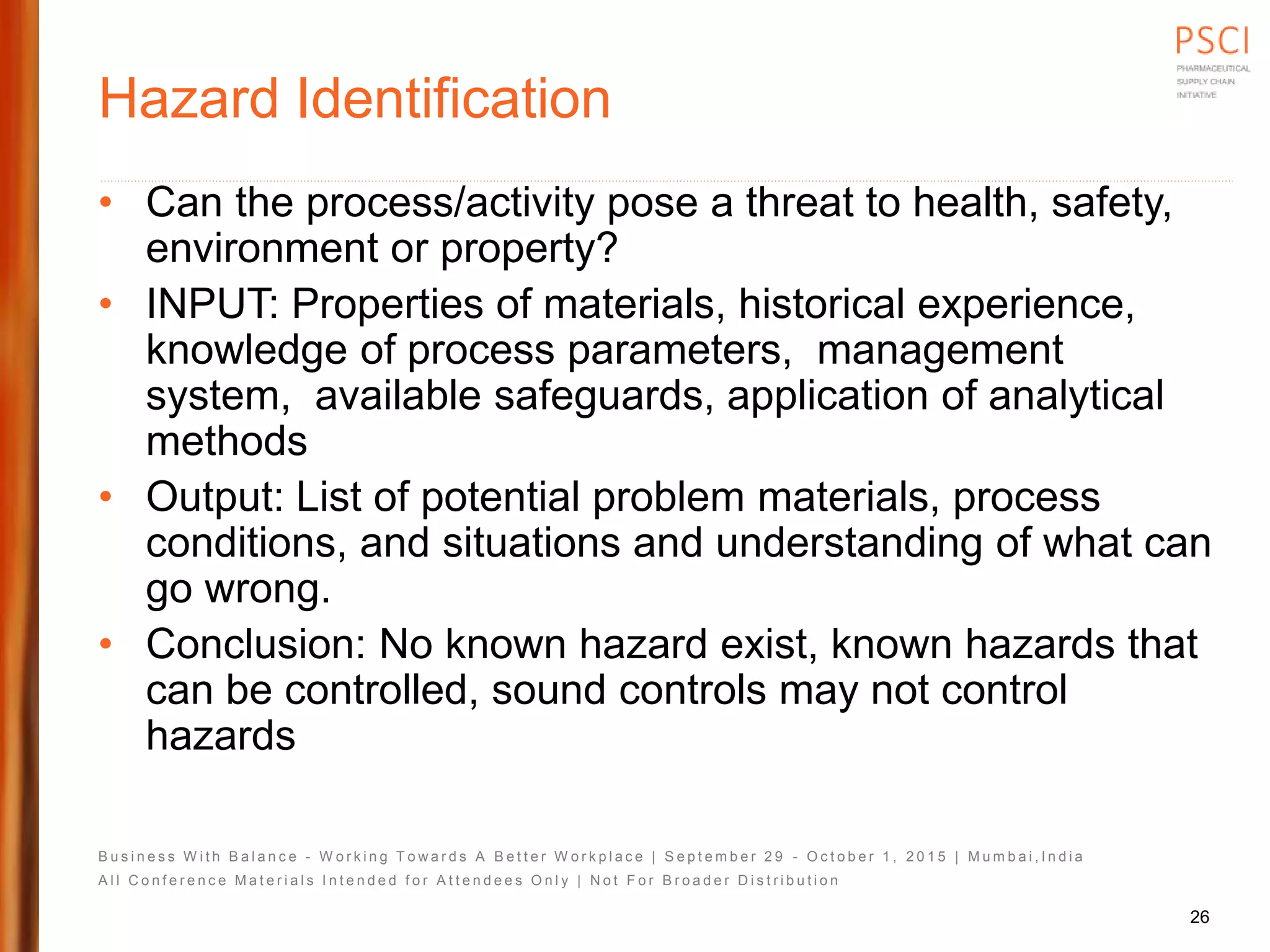 PSCI
PHARMACEUTICAL SUPPLY CHAIN INITIATIVE

Hazard Identification

• Can the process/activity pose a threat to health, safety, environment or property?
• INPUT: Properties of materials, historical experience, knowledge of process parameters, management system, available safeguards, application of analytical methods
• Output: List of potential problem materials, process conditions, and situations and understanding of what can go wrong.
• Conclusion: No known hazard exist, known hazards that can be controlled, sound controls may not control hazards

Business With Balance - Working Towards A Better Workplace | September 29 - October 1, 2015 | Mumbai,India
All Conference Materials Intended for Attendees Only | Not For Broader Distribution

26